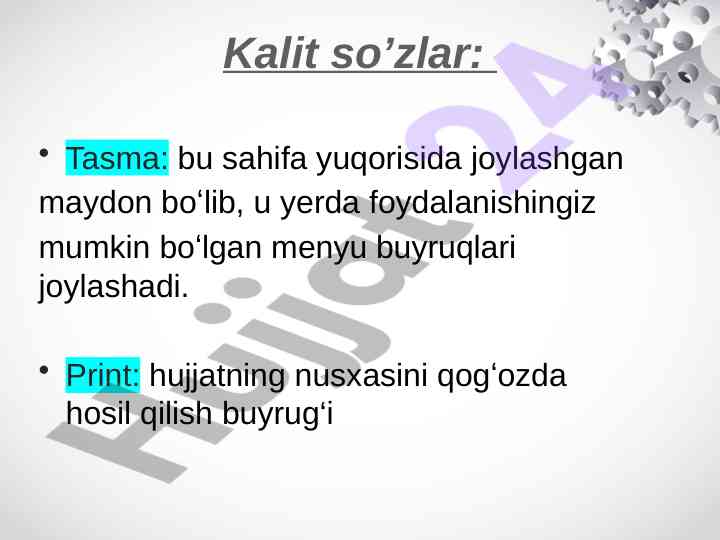 Kalit so’zlar:

• Tasma: bu sahifa yuqorisida joylashgan maydon bo‘lib, u yerda foydalanishingiz mumkin bo‘lgan menyu buyruqlari joylashadi.

• Print: hujjatning nusxasini qog‘ozda hosil qilish buyrug‘i

Hujjat24